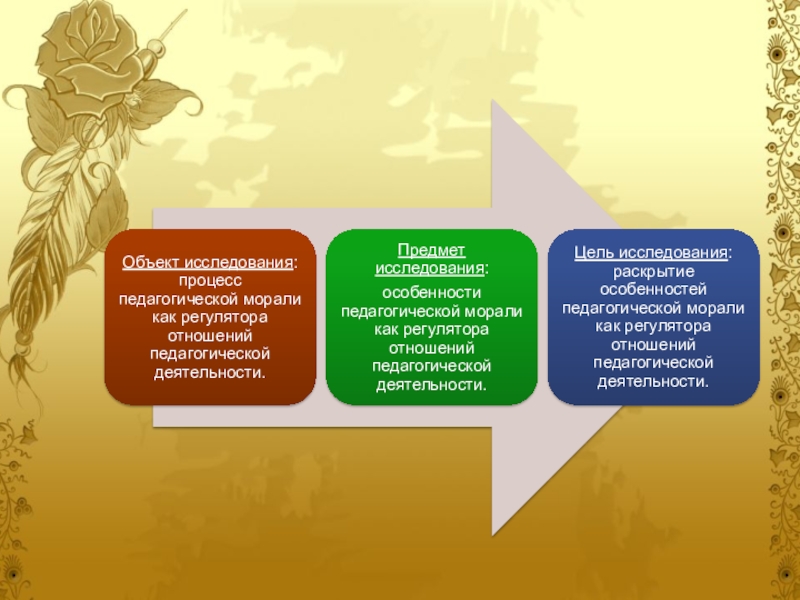 Объект исследования: процесс педагогической морали как регулятора отношений педагогической деятельности.

Предмет исследования:

особенности педагогической морали как регулятора отношений педагогической деятельности.

Цель исследования: раскрытие особенностей педагогической морали как регулятора отношений педагогической деятельности.